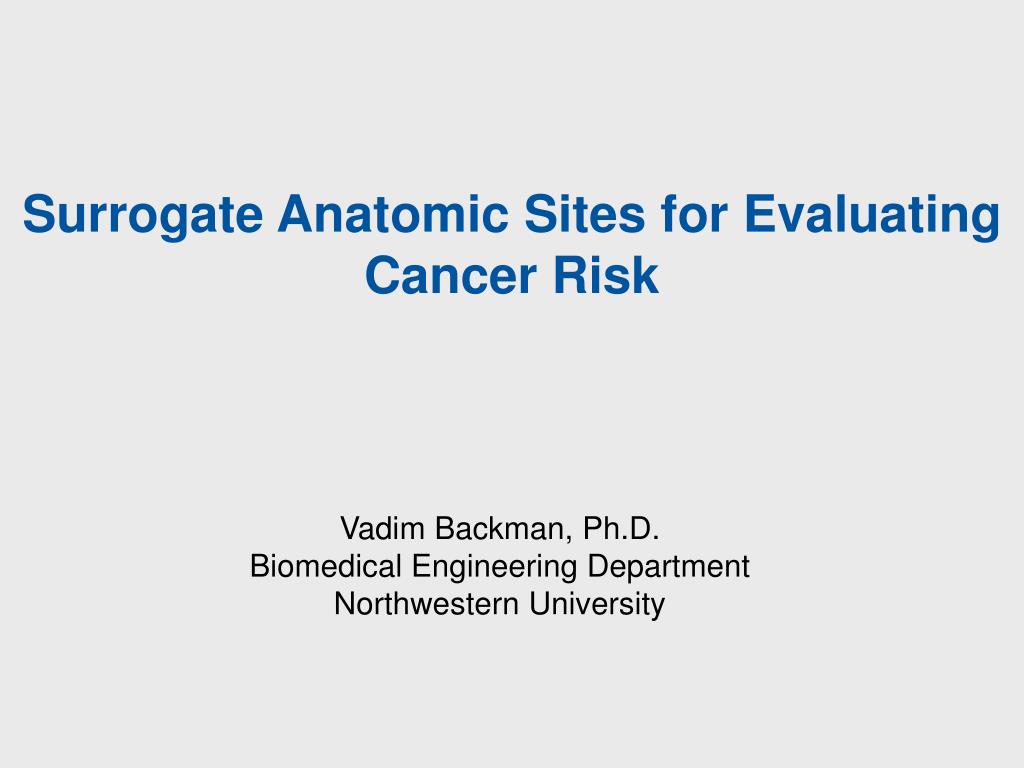 Surrogate Anatomic Sites for Evaluating Cancer Risk

Vadim Backman, Ph.D.
Biomedical Engineering Department
Northwestern University